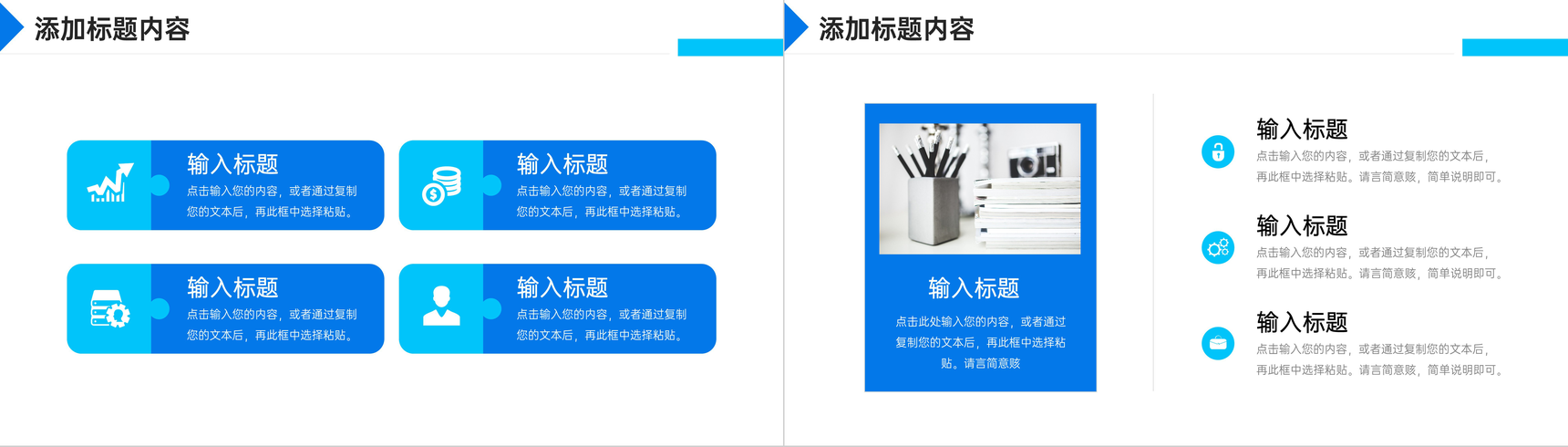 添加标题内容

输入标题
点击输入您的内容，或者通过复制您的文本后，再此框中选择粘贴。

输入标题
点击输入您的内容，或者通过复制您的文本后，再此框中选择粘贴。

输入标题
点击输入您的内容，或者通过复制您的文本后，再此框中选择粘贴。

输入标题
点击输入您的内容，或者通过复制您的文本后，再此框中选择粘贴。

添加标题内容

输入标题
点击此处输入您的内容，或者通过复制您的文本后，再此框中选择粘贴。请言简意赅

输入标题
点击输入您的内容，或者通过复制您的文本后，再此框中选择粘贴。请言简意赅，简单说明即可。

输入标题
点击输入您的内容，或者通过复制您的文本后，再此框中选择粘贴。请言简意赅，简单说明即可。

输入标题
点击输入您的内容，或者通过复制您的文本后，再此框中选择粘贴。请言简意赅，简单说明即可。